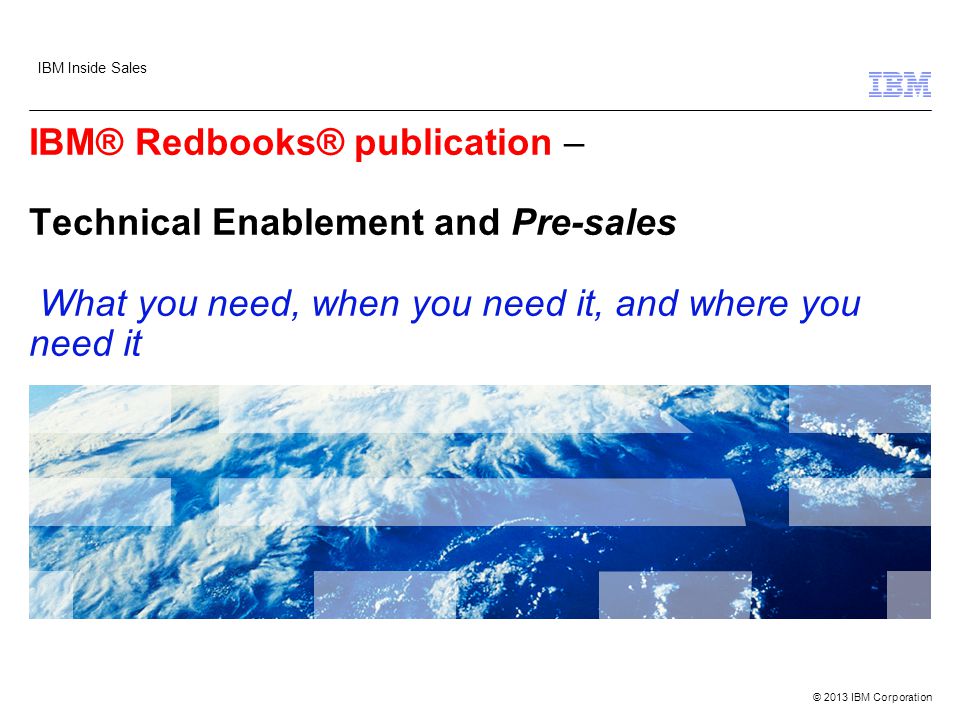 IBM Inside Sales

IBM

IBM® Redbooks® publication –

Technical Enablement and Pre-sales

What you need, when you need it, and where you need it

© 2013 IBM Corporation